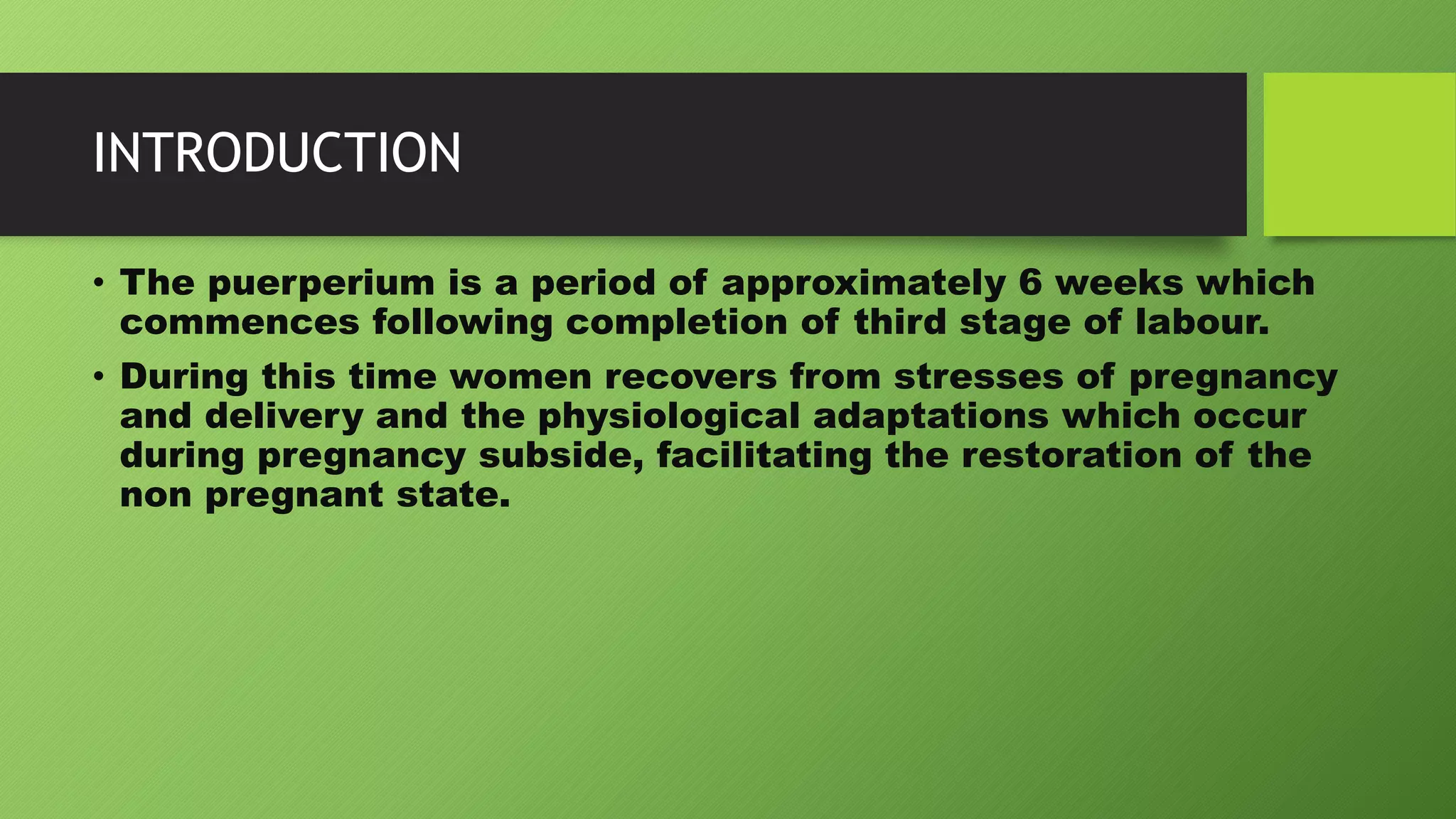 INTRODUCTION

• The puerperium is a period of approximately 6 weeks which commences following completion of third stage of labour.

• During this time women recovers from stresses of pregnancy and delivery and the physiological adaptations which occur during pregnancy subside, facilitating the restoration of the non pregnant state.